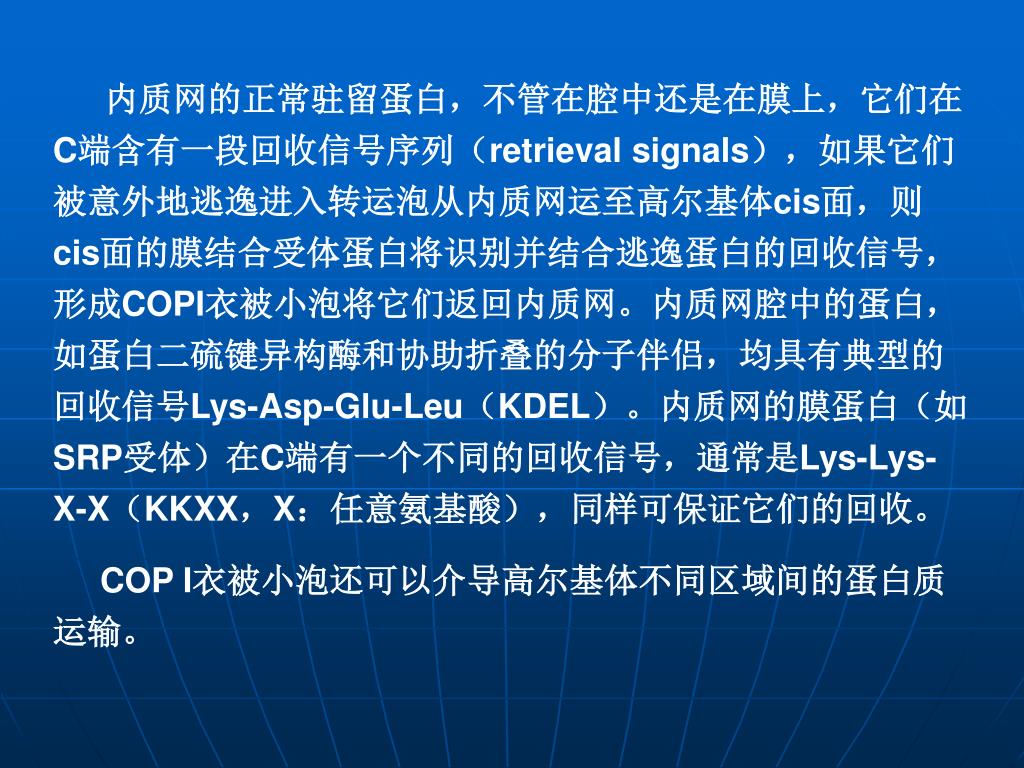 内质网的正常驻留蛋白，不管在腔中还是在膜上，它们在C端含有一段回收信号序列（retrieval signals），如果它们被意外地逃逸进入转运泡从内质网运至高尔基体cis面，则cis面的膜结合受体蛋白将识别并结合逃逸蛋白的回收信号，形成COPI衣被小泡将它们返回内质网。内质网腔中的蛋白，如蛋白二硫键异构酶和协助折叠的分子伴侣，均具有典型的回收信号Lys-Asp-Glu-Leu（KDEL）。内质网的膜蛋白（如SRP受体）在C端有一个不同的回收信号，通常是Lys-Lys-X-X（KKXX，X：任意氨基酸），同样可保证它们的回收。

COP I衣被小泡还可以介导高尔基体不同区域间的蛋白质运输。